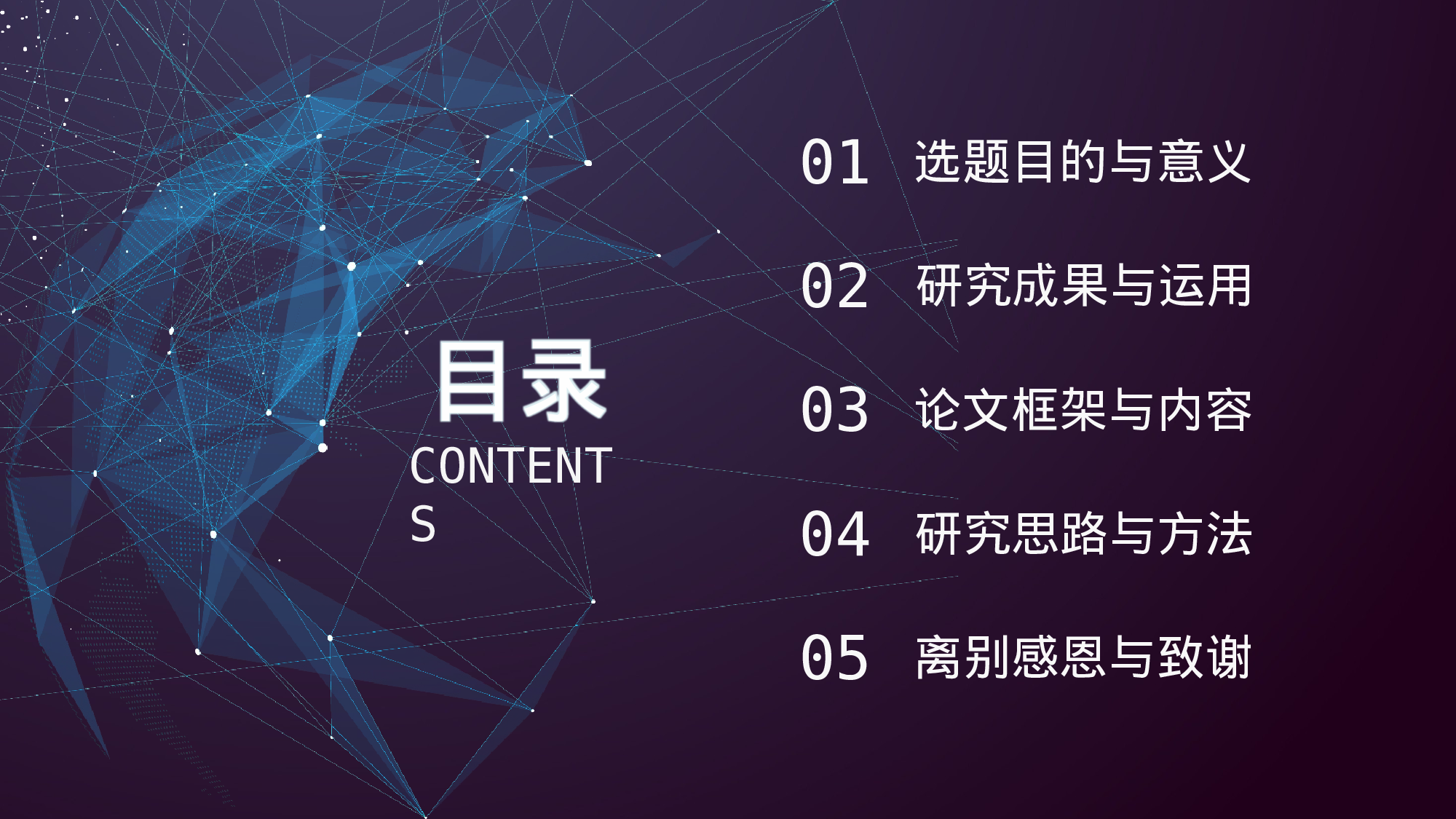 目录
CONTENTS

01 选题目的与意义

02 研究成果与运用

03 论文框架与内容

04 研究思路与方法

05 离别感恩与致谢